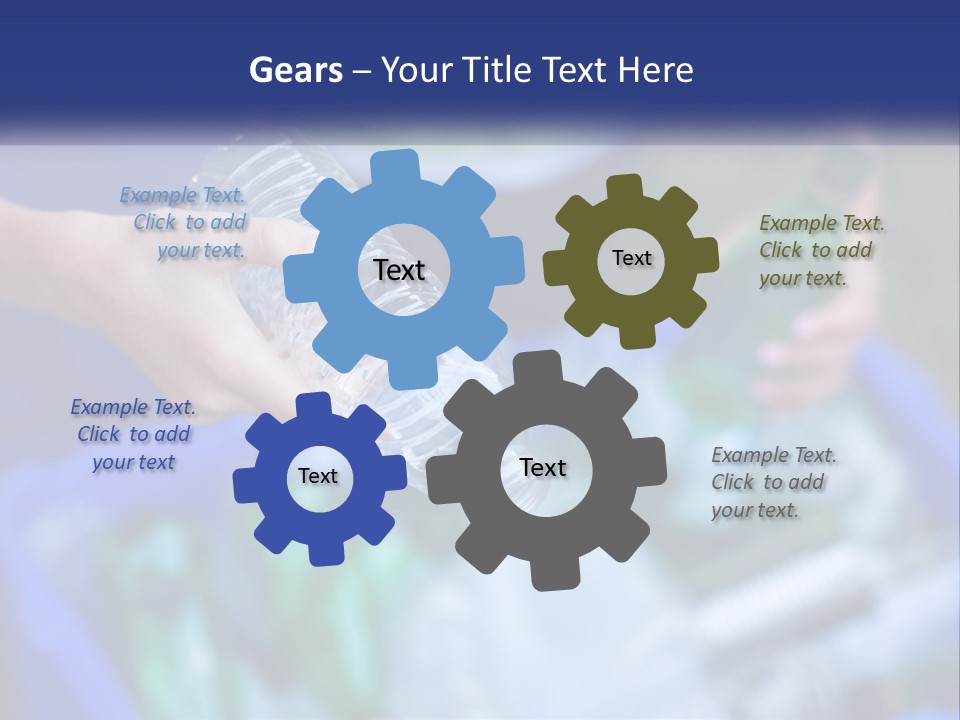 Gears – Your Title Text Here

Example Text. Click to add your text.

Text

Text

Example Text. Click to add your text.

Example Text. Click to add your text

Text

Text

Example Text. Click to add your text.